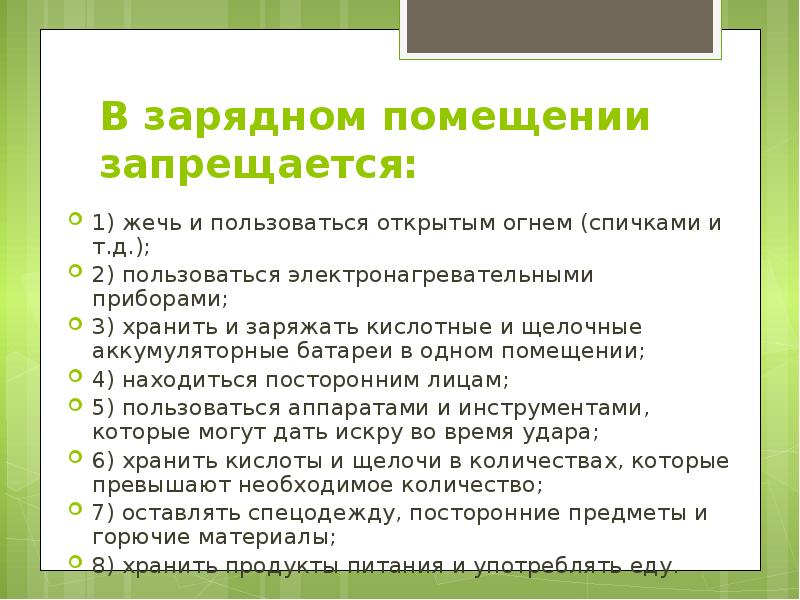 В зарядном помещении запрещается:

1) жечь и пользоваться открытым огнем (спичками и т.д.);

2) пользоваться электронагревательными приборами;

3) хранить и заряжать кислотные и щелочные аккумуляторные батареи в одном помещении;

4) находиться посторонним лицам;

5) пользоваться аппаратами и инструментами, которые могут дать искру во время удара;

6) хранить кислоты и щелочи в количествах, которые превышают необходимое количество;

7) оставлять спецодежду, посторонние предметы и горючие материалы;

8) хранить продукты питания и употреблять еду.